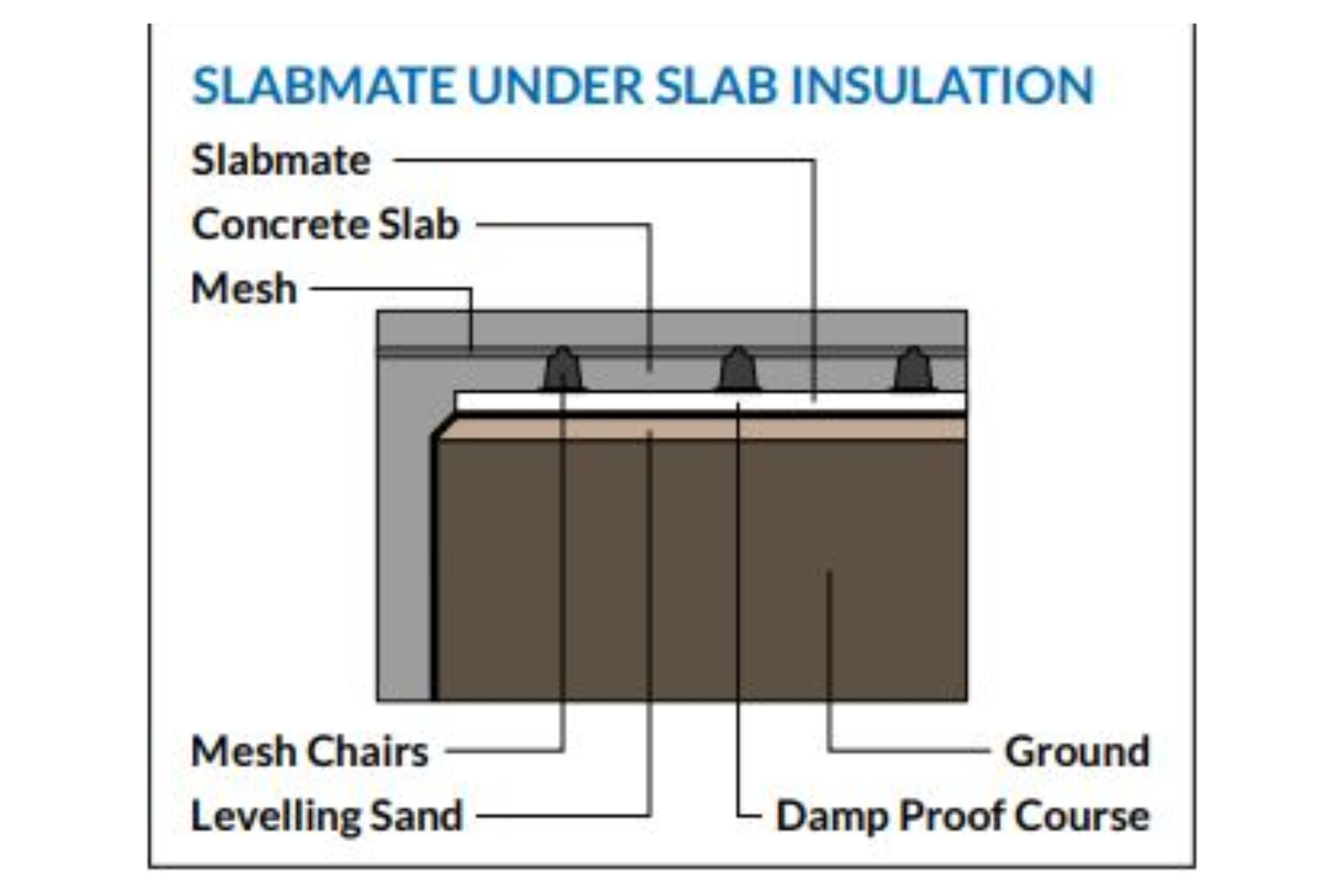 SLABMATE UNDER SLAB INSULATION

Slabmate
Concrete Slab
Mesh

Mesh Chairs
Levelling Sand

Ground
Damp Proof Course